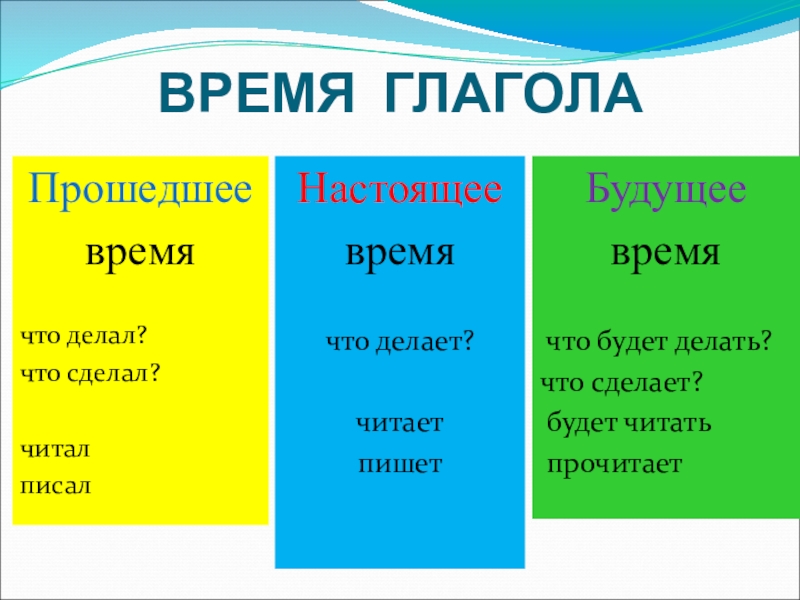 ВРЕМЯ ГЛАГОЛА

Прошедшее
время

что делал?
что сделал?

читал
писал

Настоящее
время

что делает?

читает
пишет

Будущее
время

что будет делать?
что сделает?
будет читать
прочитает